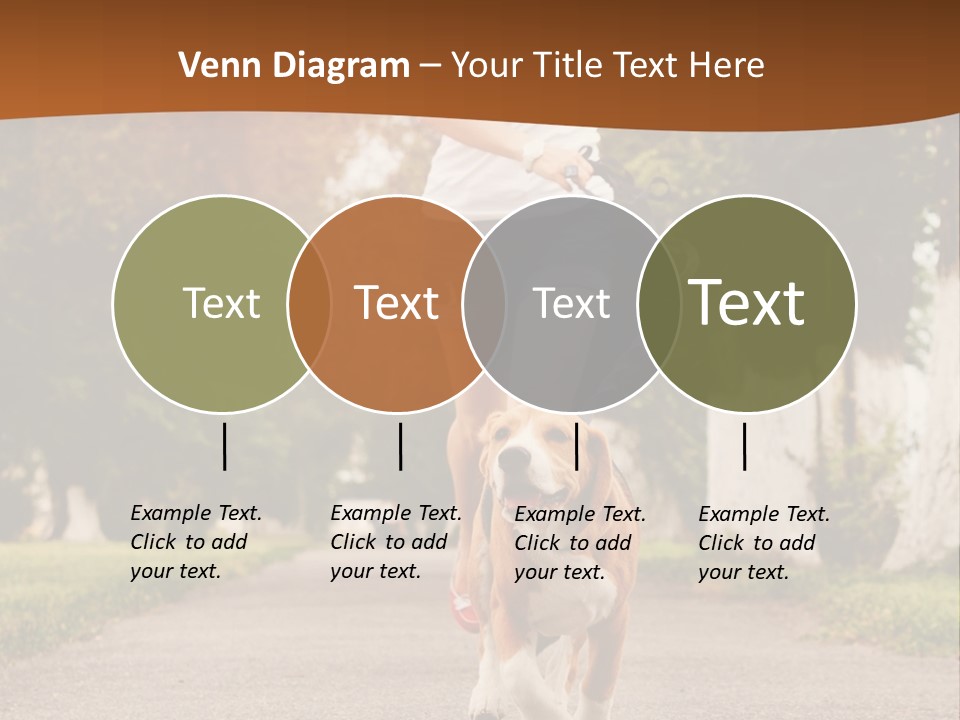 Venn Diagram – Your Title Text Here

Text

Text

Text

Text

Example Text. Click to add your text.

Example Text. Click to add your text.

Example Text. Click to add your text.

Example Text. Click to add your text.